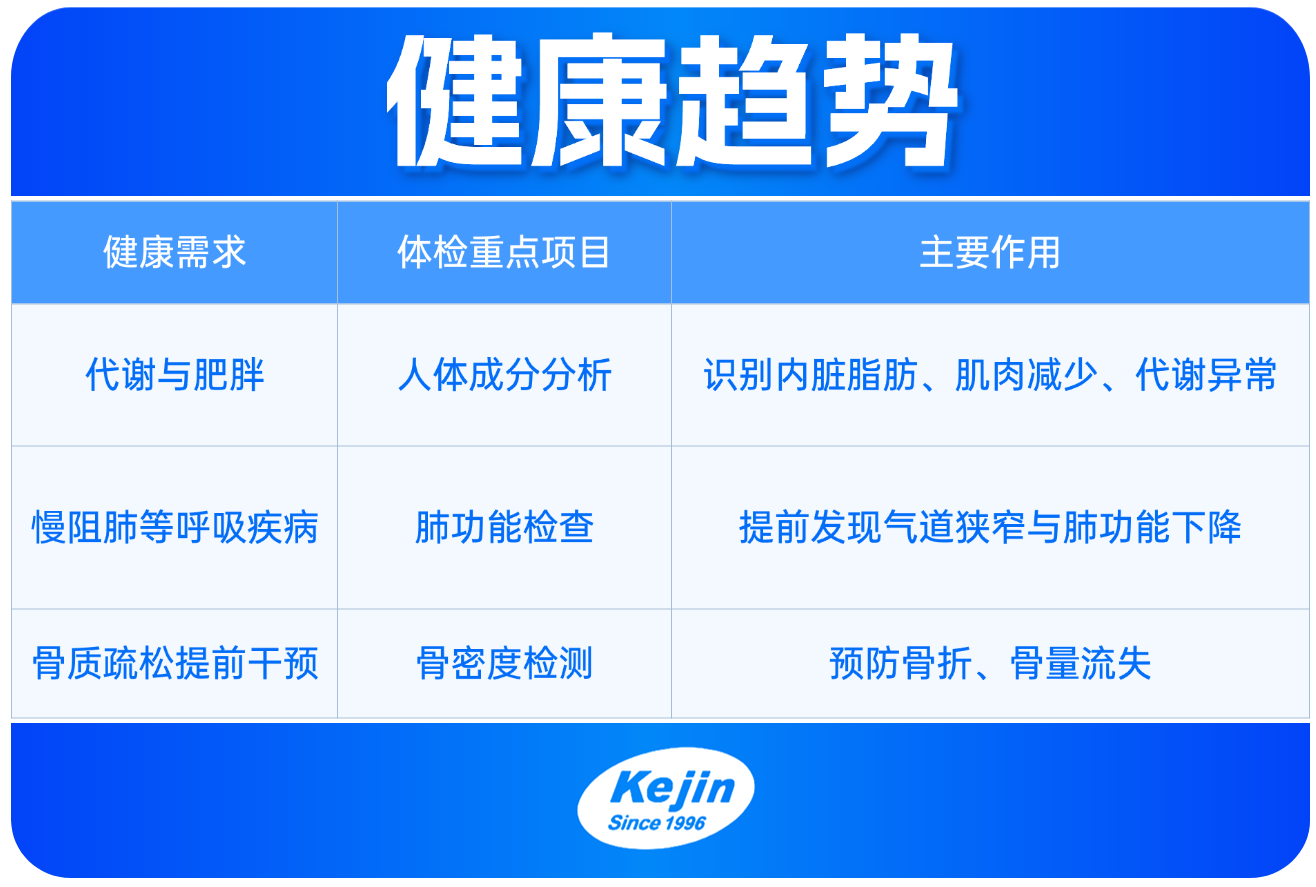 健康趋势

| 健康需求 | 体检重点项目 | 主要作用 |
|---|---|---|
| 代谢与肥胖 | 人体成分分析 | 识别内脏脂肪、肌肉减少、代谢异常 |
| 慢阻肺等呼吸疾病 | 肺功能检查 | 提前发现气道狭窄与肺功能下降 |
| 骨质疏松提前干预 | 骨密度检测 | 预防骨折、骨量流失 |

Kejin
Since 1996